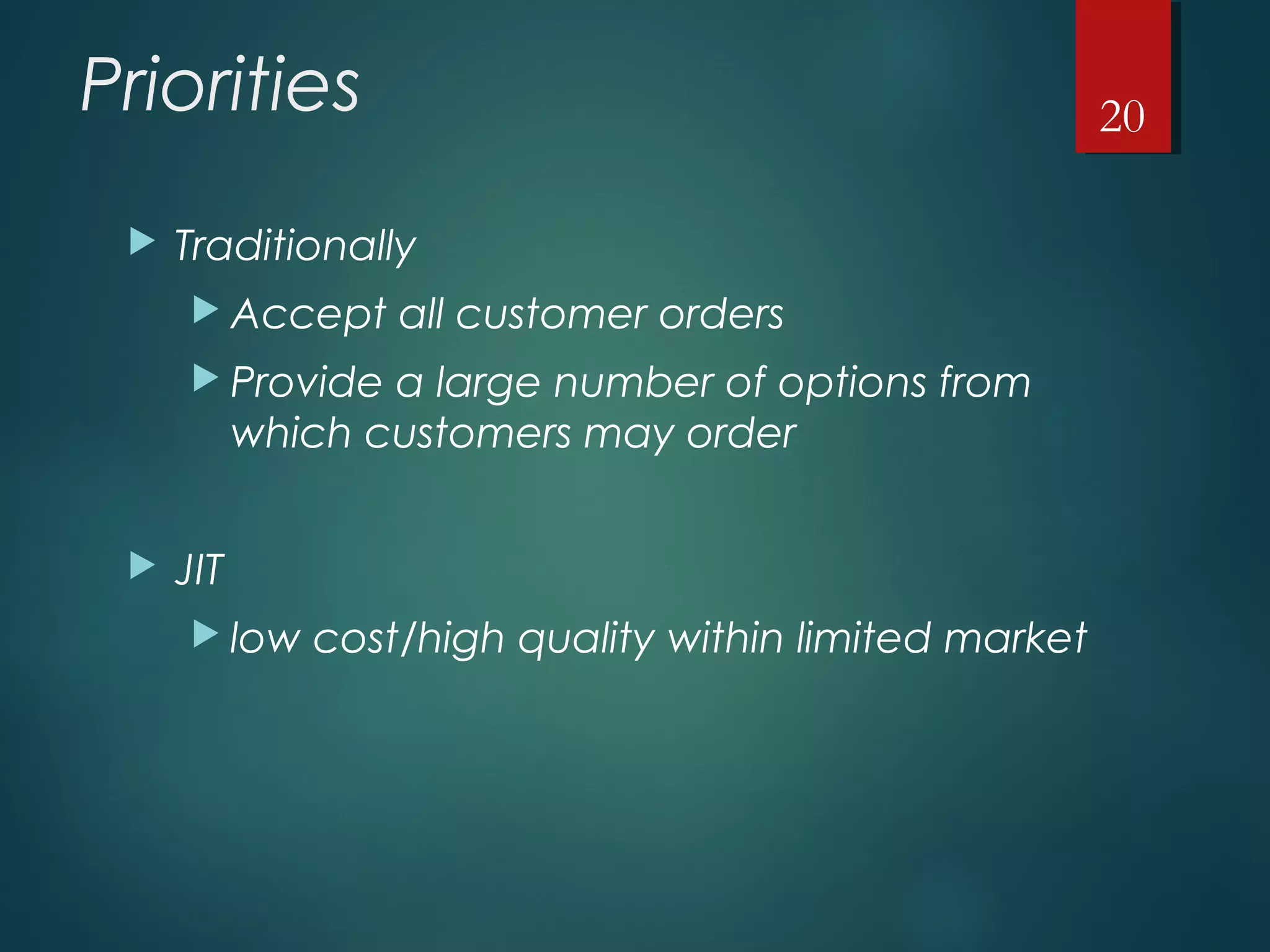 Priorities

20

Traditionally

Accept all customer orders

Provide a large number of options from which customers may order

JIT

low cost/high quality within limited market